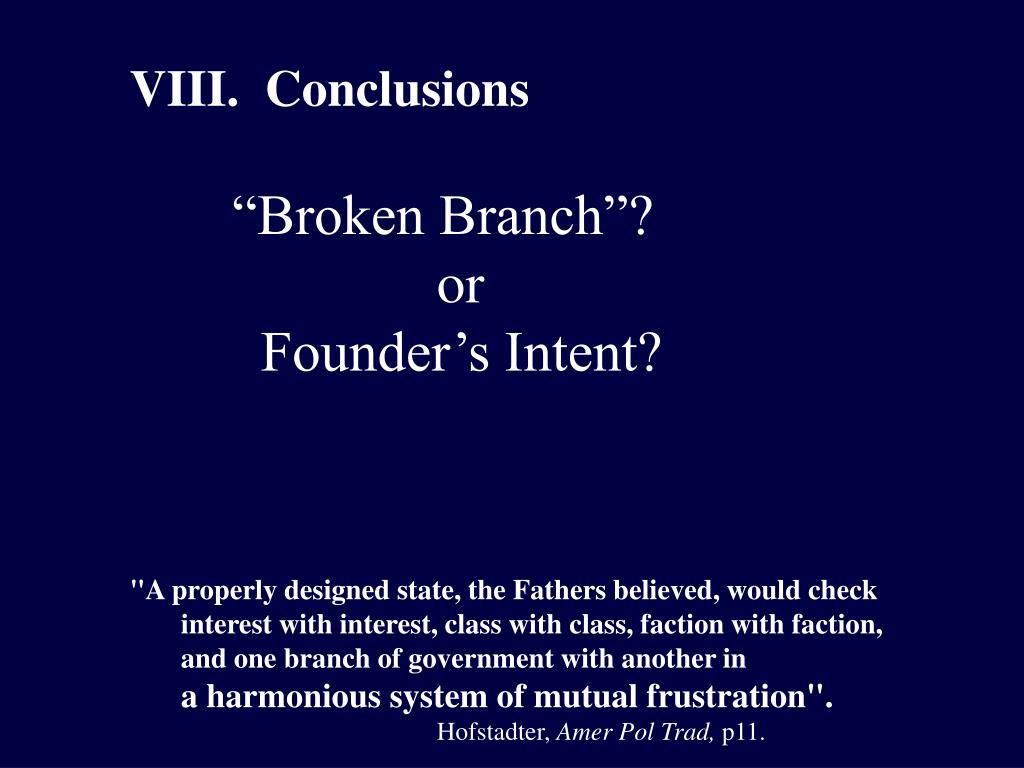 VIII. Conclusions

“Broken Branch”?
or
Founder’s Intent?

"A properly designed state, the Fathers believed, would check interest with interest, class with class, faction with faction, and one branch of government with another in a harmonious system of mutual frustration".

Hofstadter, Amer Pol Trad, p11.